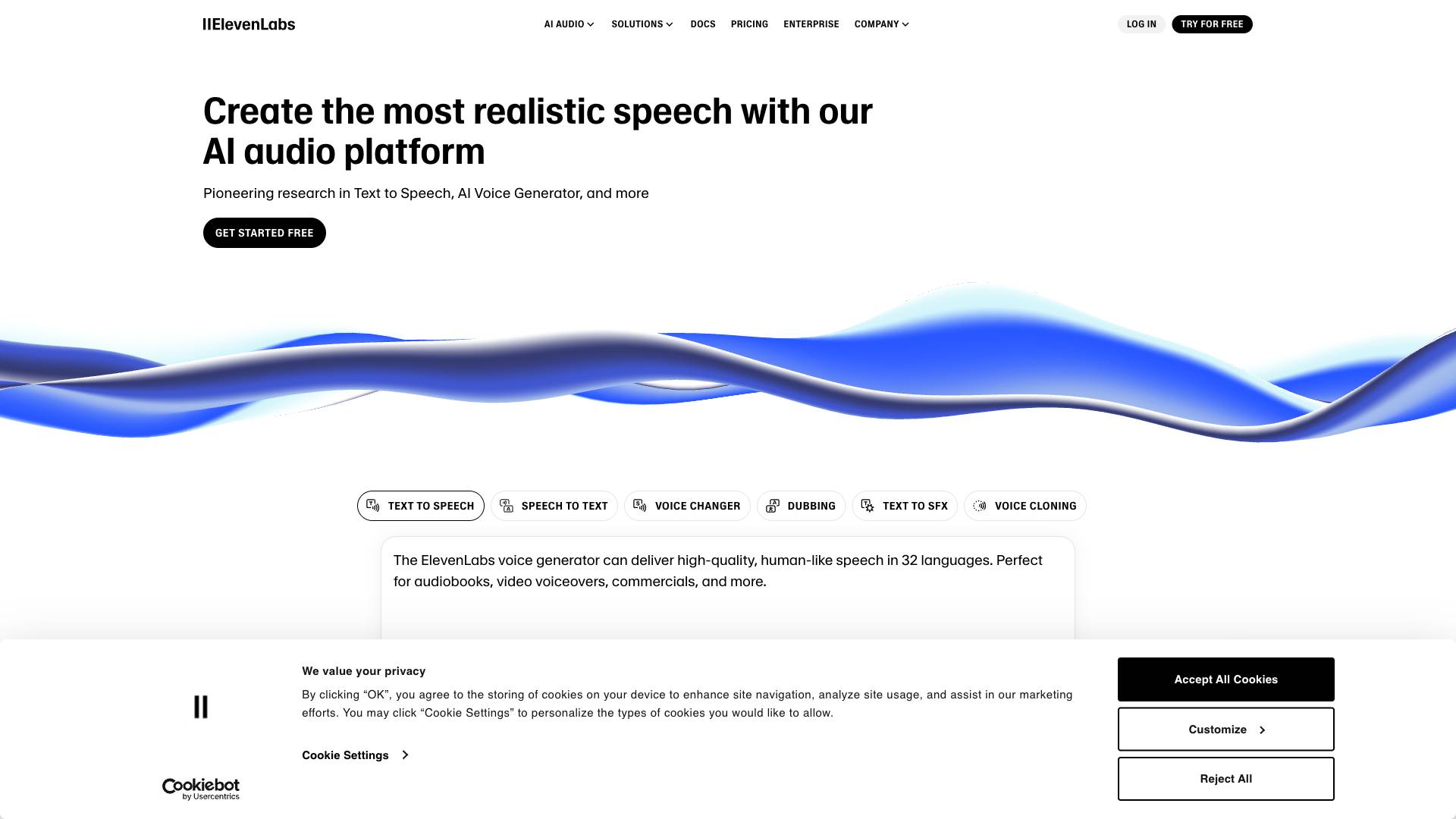 IIElevenLabs

AI AUDIO SOLUTIONS DOCS PRICING ENTERPRISE COMPANY

LOG IN TRY FOR FREE

Create the most realistic speech with our AI audio platform

Pioneering research in Text to Speech, AI Voice Generator, and more

GET STARTED FREE

TEXT TO SPEECH SPEECH TO TEXT VOICE CHANGER DUBBING TEXT TO SFX VOICE CLONING

The ElevenLabs voice generator can deliver high-quality, human-like speech in 32 languages. Perfect for audiobooks, video voiceovers, commercials, and more.

II

Cookiebot by Usercentrics

We value your privacy

By clicking “OK”, you agree to the storing of cookies on your device to enhance site navigation, analyze site usage, and assist in our marketing efforts. You may click “Cookie Settings” to personalize the types of cookies you would like to allow.

Cookie Settings

Accept All Cookies

Customize

Reject All